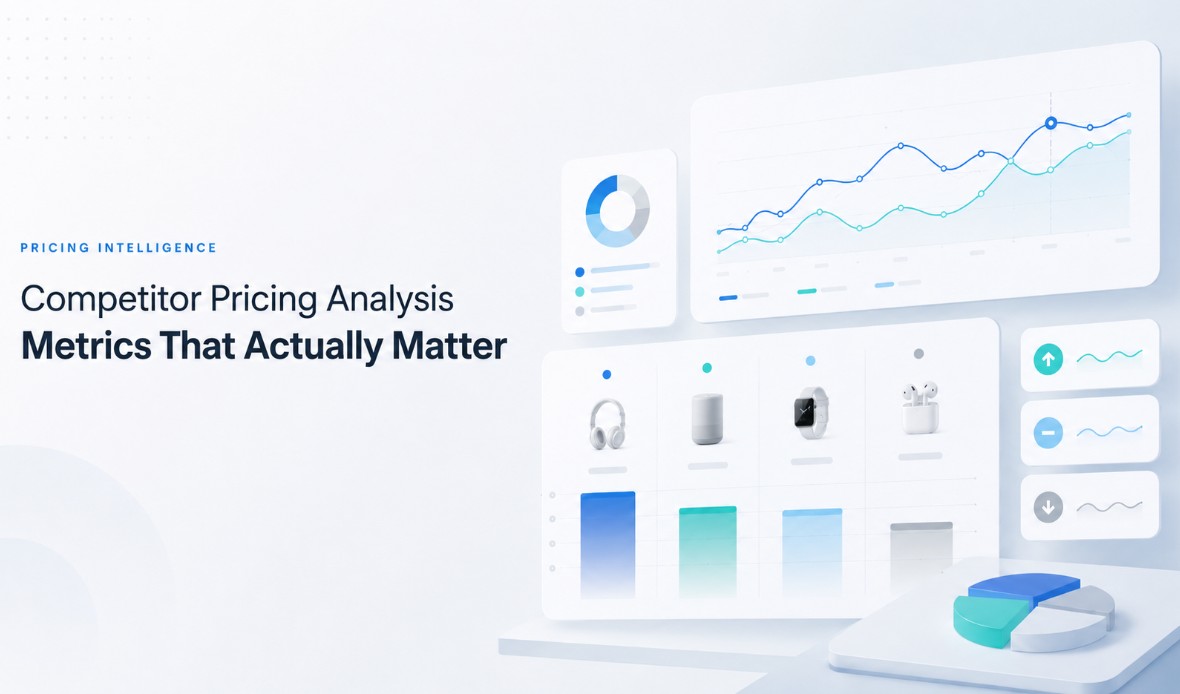 PRICING INTELLIGENCE

Competitor Pricing Analysis
Metrics That Actually Matter